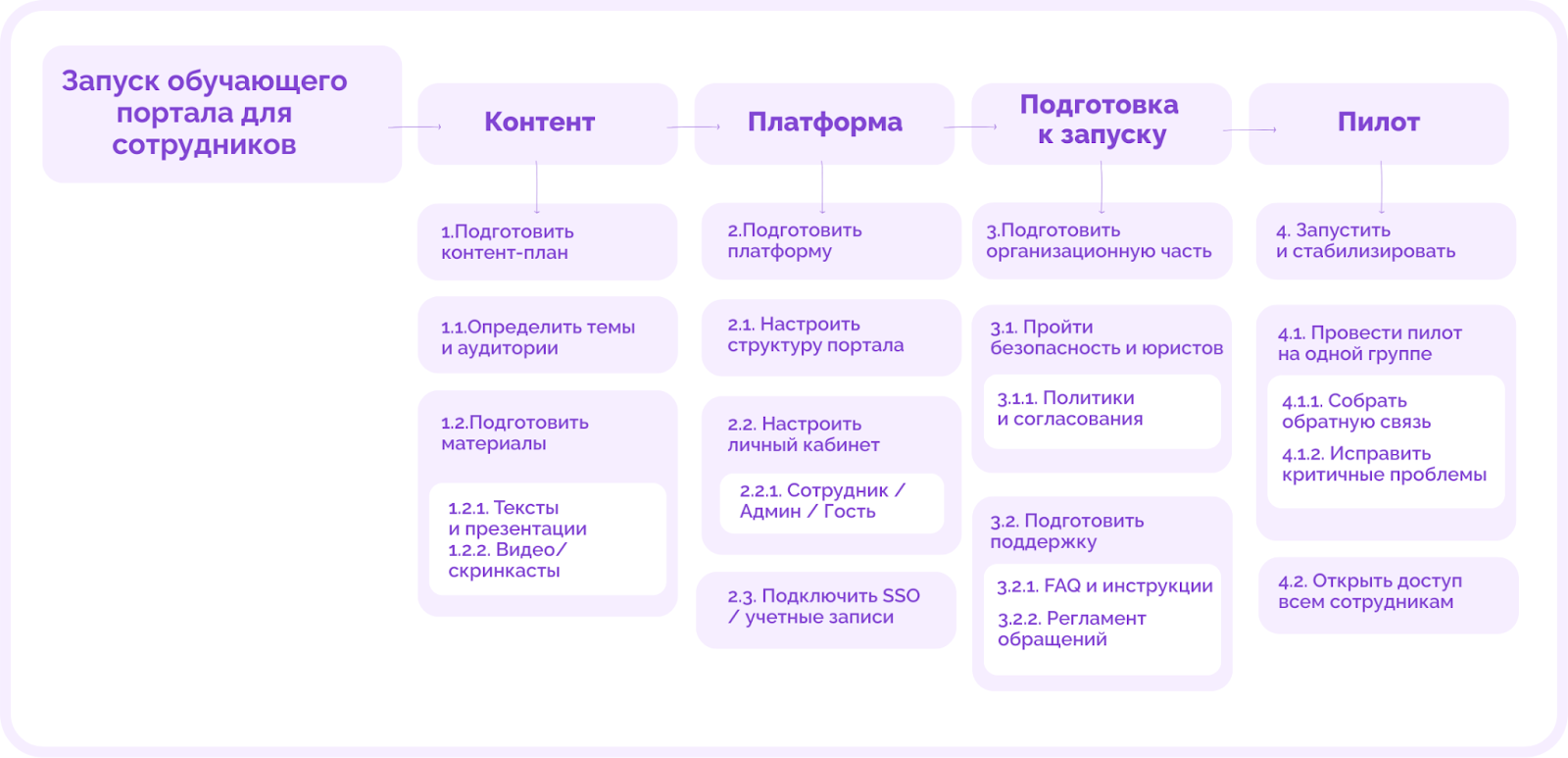 Запуск обучающего портала для сотрудников

Контент

Платформа

Подготовка к запуску

Пилот

1.Подготовить контент-план

1.1.Определить темы и аудитории

1.2.Подготовить материалы

1.2.1. Тексты и презентации
1.2.2. Видео/ скринкасты

2.Подготовить платформу

2.1. Настроить структуру портала

2.2. Настроить личный кабинет

2.2.1. Сотрудник / Админ / Гость

2.3. Подключить SSO / учетные записи

3.Подготовить организационную часть

3.1. Пройти безопасность и юристов

3.1.1. Политики и согласования

3.2. Подготовить поддержку

3.2.1. FAQ и инструкции

3.2.2. Регламент обращений

4. Запустить и стабилизировать

4.1. Провести пилот на одной группе

4.1.1. Собрать обратную связь

4.1.2. Исправить критичные проблемы

4.2. Открыть доступ всем сотрудникам